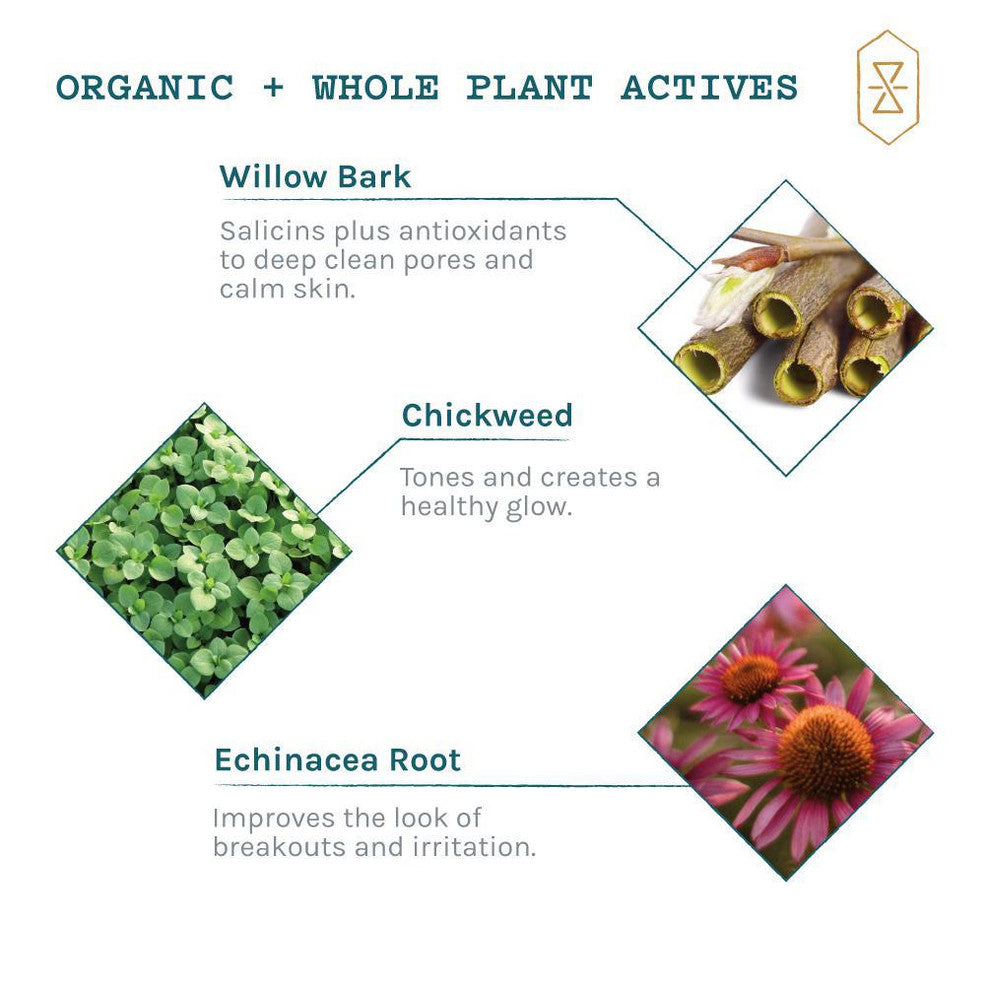 ORGANIC + WHOLE PLANT ACTIVES

Willow Bark

Salicins plus antioxidants to deep clean pores and calm skin.

Chickweed

Tones and creates a healthy glow.

Echinacea Root

Improves the look of breakouts and irritation.